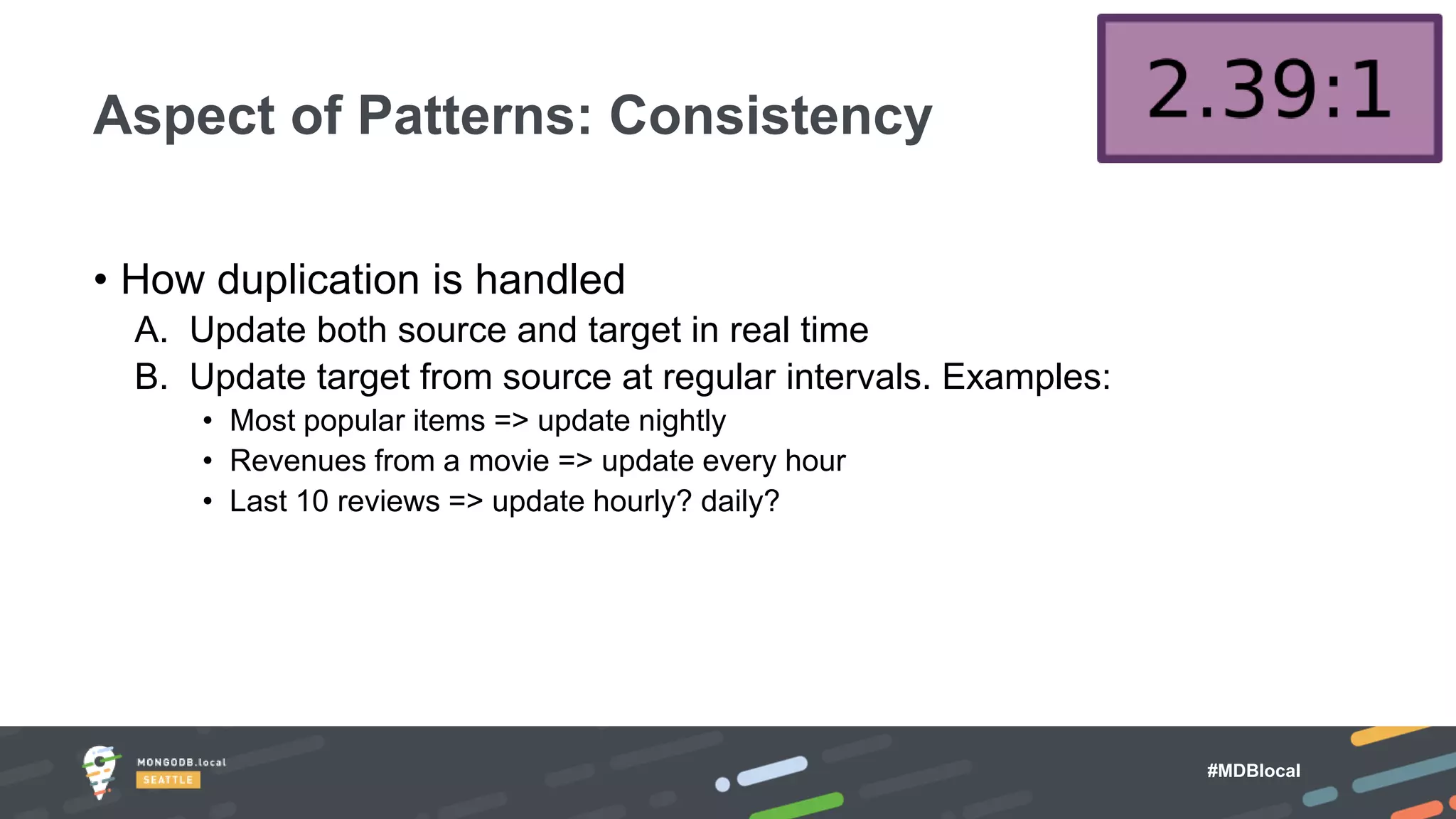 Aspect of Patterns: Consistency

2.39:1

• How duplication is handled
A. Update both source and target in real time
B. Update target from source at regular intervals. Examples:
• Most popular items => update nightly
• Revenues from a movie => update every hour
• Last 10 reviews => update hourly? daily?

MONGODB.local
SEATTLE

#MDBlocal